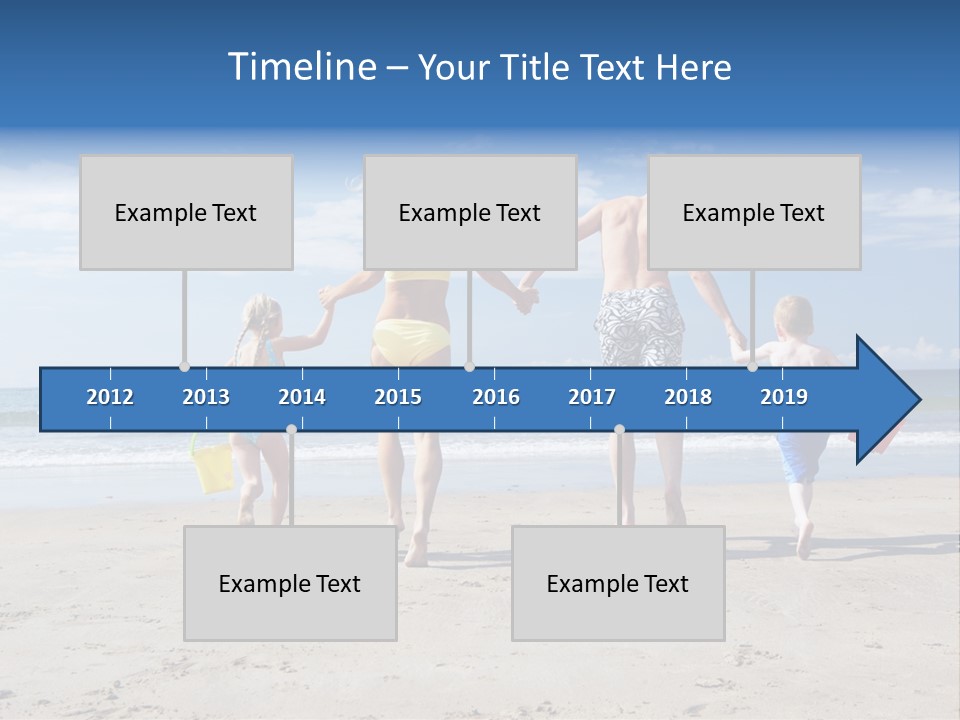 Timeline – Your Title Text Here

Example Text

Example Text

Example Text

2012 2013 2014 2015 2016 2017 2018 2019

Example Text

Example Text